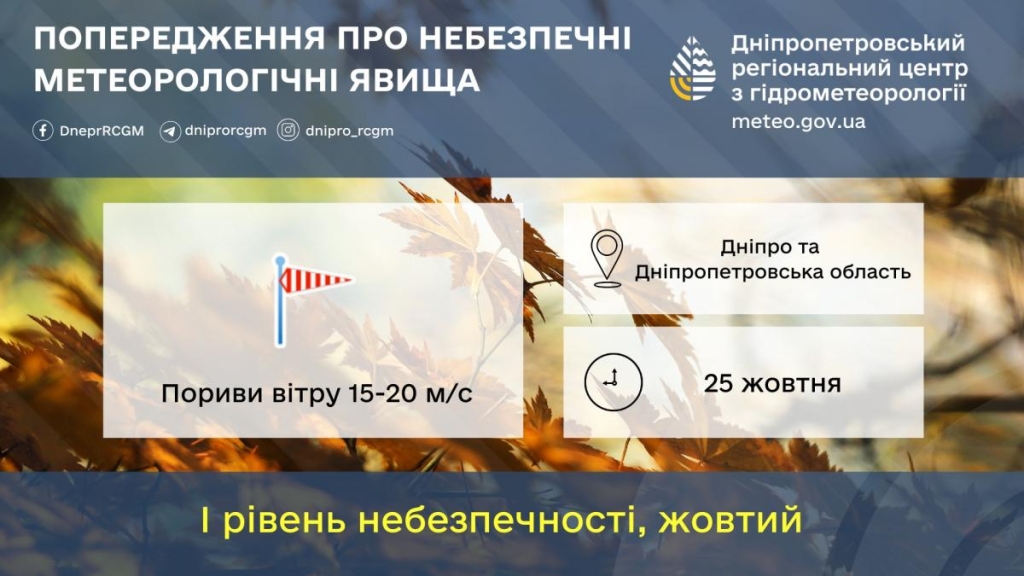 ПОПЕРЕДЖЕННЯ ПРО НЕБЕЗПЕЧНІ МЕТЕОРОЛОГІЧНІ ЯВИЩА

DneprRCGM dniprorcgm dnipro_rcgm

Дніпропетровський регіональний центр з гідрометеорології
meteo.gov.ua

Пориви вітру 15-20 м/с

Дніпро та Дніпропетровська область

25 жовтня

I рівень небезпечності, жовтий